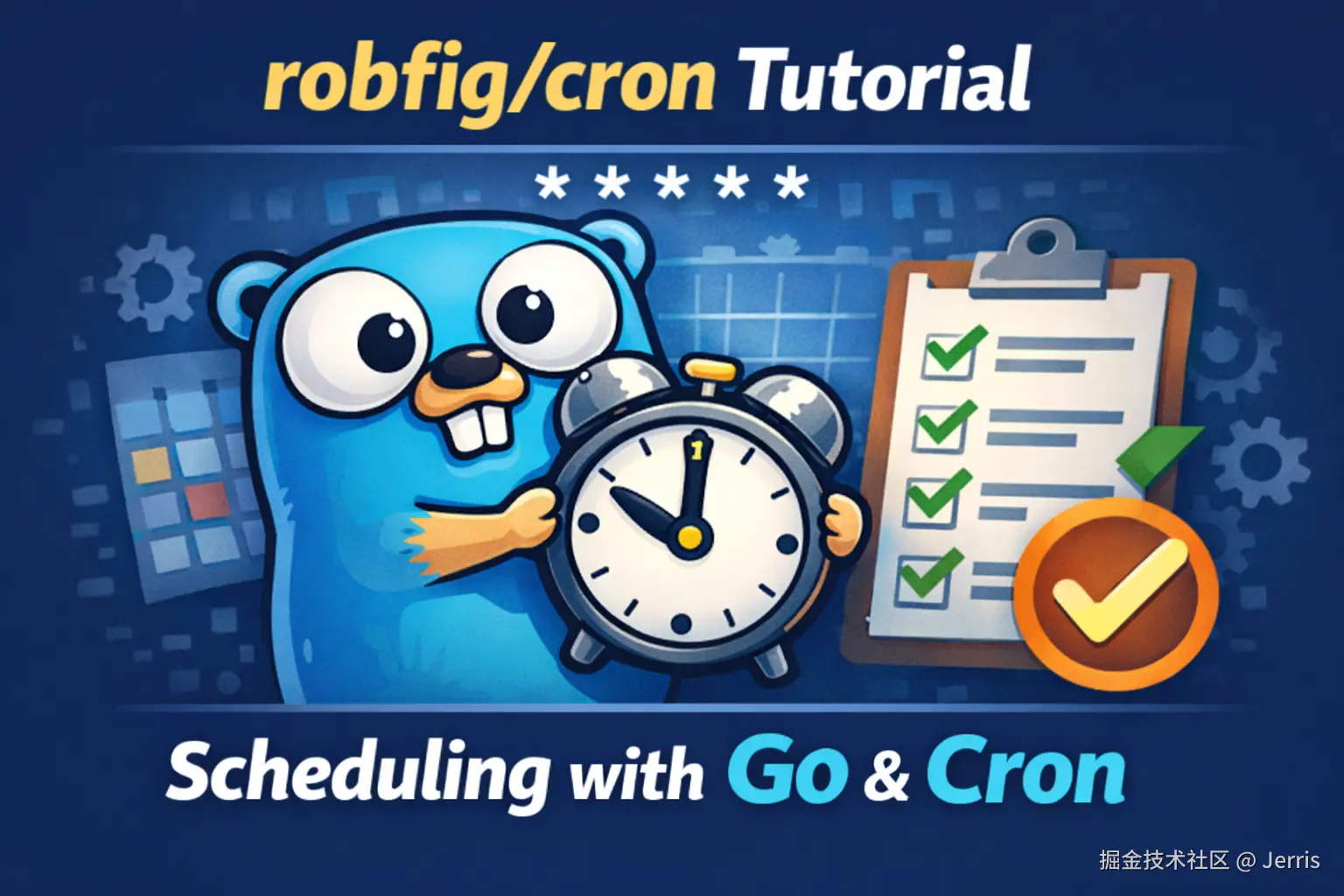 robfig/cron Tutorial

* * * * *

1

Scheduling with Go & Cron

掘金技术社区 @ Jerris